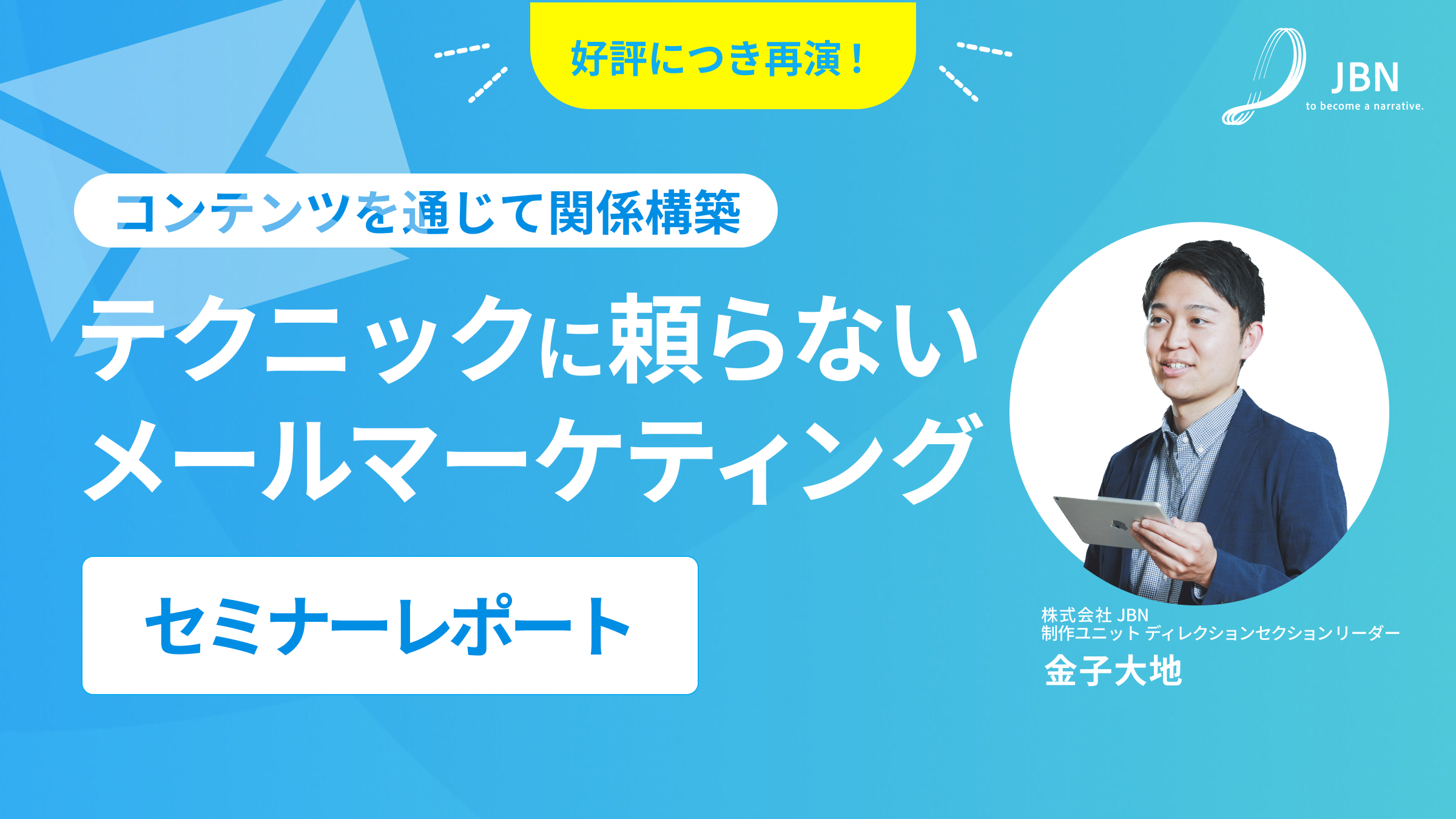 好評につき再演！

JBN
to become a narrative.

コンテンツを通じて関係構築

テクニックに頼らない
メールマーケティング

セミナーレポート

株式会社 JBN
制作ユニット ディレクションセクションリーダー
金子大地